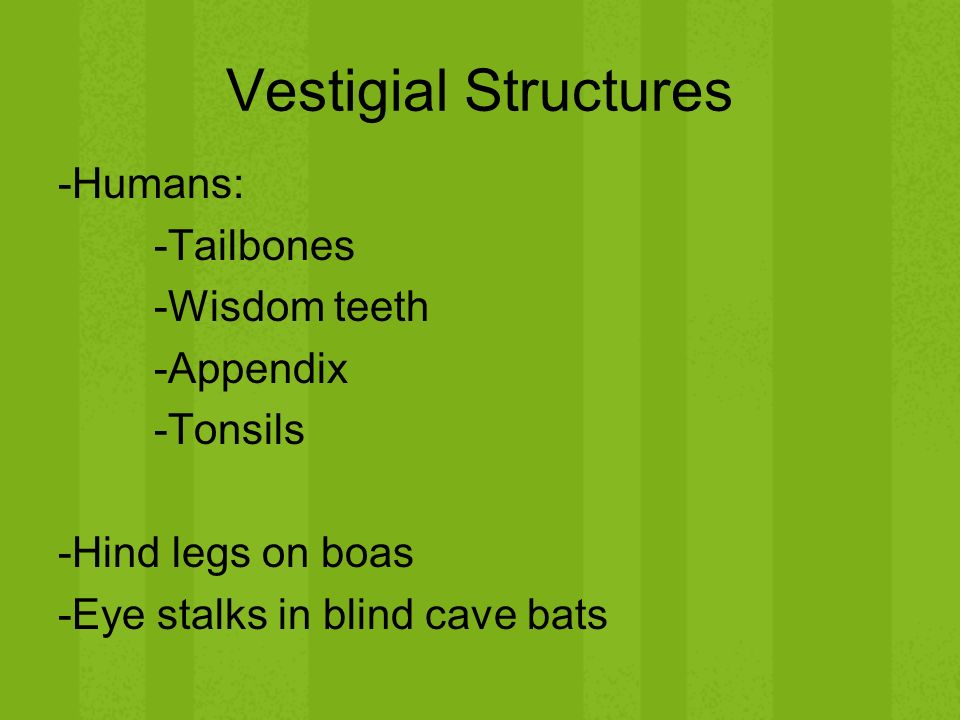 Vestigial Structures

-Humans:
-Tailbones
-Wisdom teeth
-Appendix
-Tonsils

-Hind legs on boas
-Eye stalks in blind cave bats